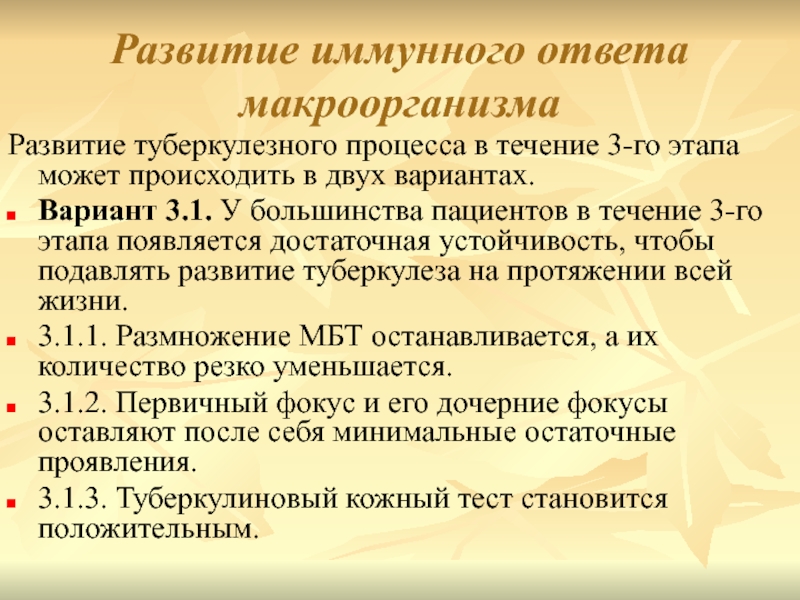 Развитие иммунного ответа макроорганизма

Развитие туберкулезного процесса в течение 3-го этапа может происходить в двух вариантах.

Вариант 3.1. У большинства пациентов в течение 3-го этапа появляется достаточная устойчивость, чтобы подавлять развитие туберкулеза на протяжении всей жизни.

3.1.1. Размножение МБТ останавливается, а их количество резко уменьшается.

3.1.2. Первичный фокус и его дочерние фокусы оставляют после себя минимальные остаточные проявления.

3.1.3. Туберкулиновый кожный тест становится положительным.